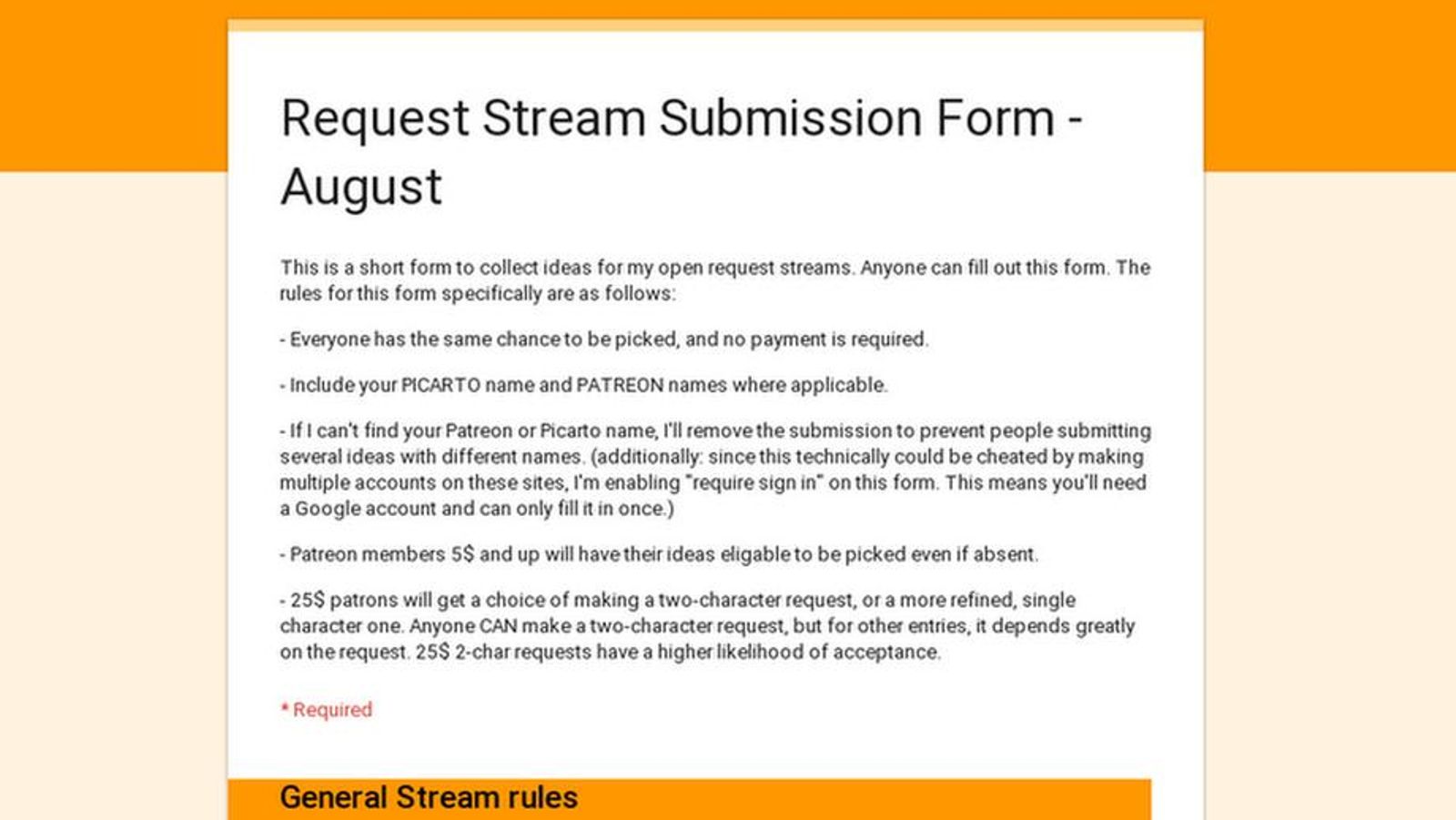 Request Stream Submission Form - August

This is a short form to collect ideas for my open request streams. Anyone can fill out this form. The rules for this form specifically are as follows:

- Everyone has the same chance to be picked, and no payment is required.

- Include your PICARTO name and PATREON names where applicable.

- If I can't find your Patreon or Picarto name, I'll remove the submission to prevent people submitting several ideas with different names. (additionally: since this technically could be cheated by making multiple accounts on these sites, I'm enabling "require sign in" on this form. This means you'll need a Google account and can only fill it in once.)

- Patreon members 5$ and up will have their ideas eligable to be picked even if absent.

- 25$ patrons will get a choice of making a two-character request, or a more refined, single character one. Anyone CAN make a two-character request, but for other entries, it depends greatly on the request. 25$ 2-char requests have a higher likelihood of acceptance.

* Required

General Stream rules